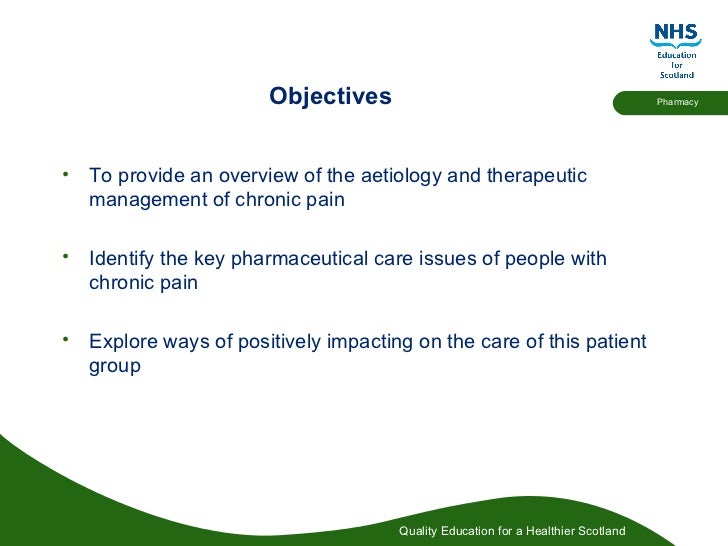 NHS
Education for Scotland

Pharmacy

Objectives

• To provide an overview of the aetiology and therapeutic management of chronic pain

• Identify the key pharmaceutical care issues of people with chronic pain

• Explore ways of positively impacting on the care of this patient group

Quality Education for a Healthier Scotland